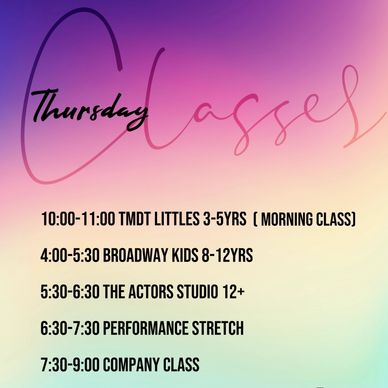 Thursday Classes

10:00-11:00 TMDT LITTLES 3-5YRS ( MORNING CLASS)

4:00-5:30 BROADWAY KIDS 8-12YRS

5:30-6:30 THE ACTORS STUDIO 12+

6:30-7:30 PERFORMANCE STRETCH

7:30-9:00 COMPANY CLASS